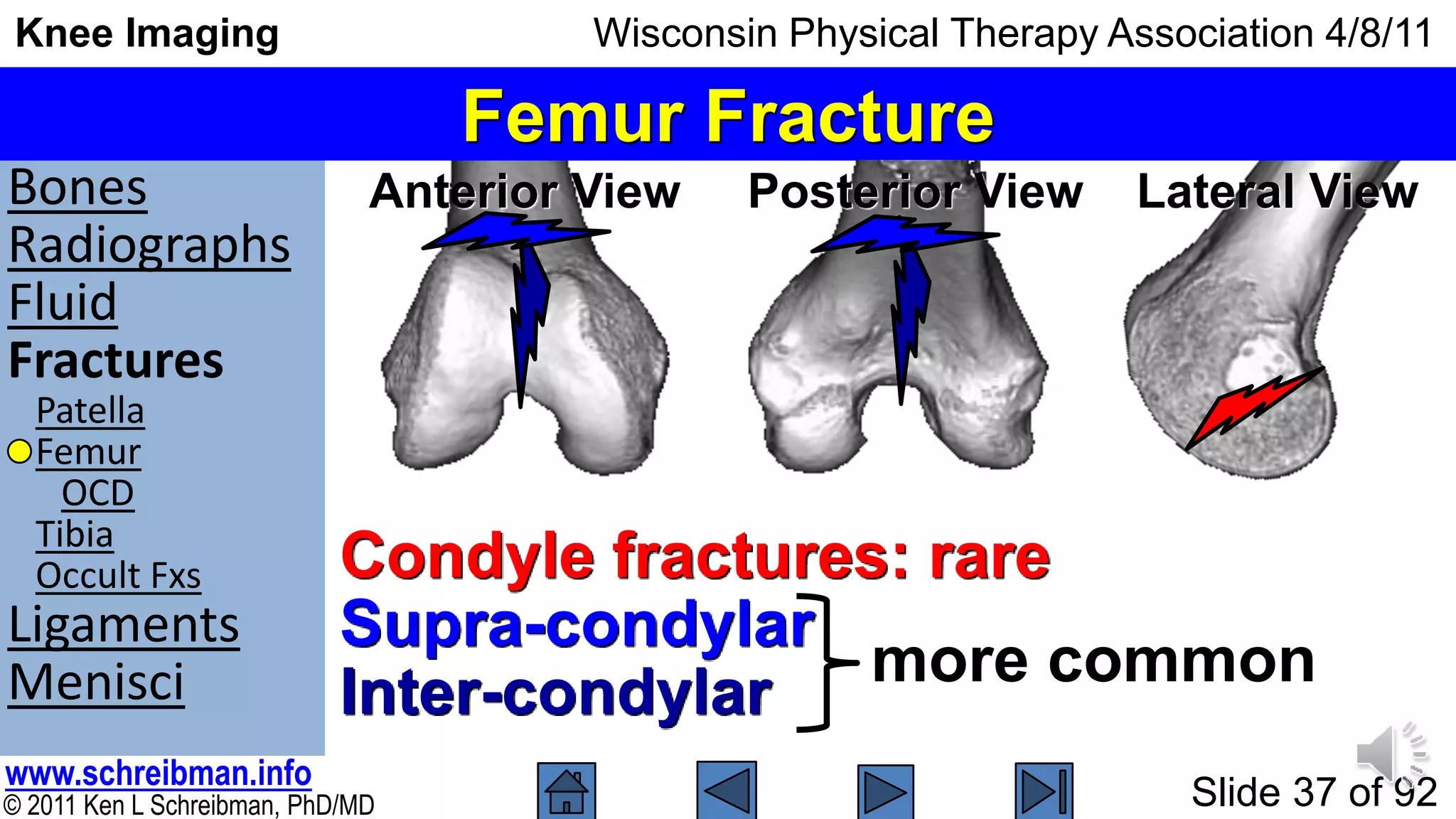 Knee Imaging

Wisconsin Physical Therapy Association 4/8/11

Femur Fracture

Bones
Radiographs
Fluid
Fractures
Patella
Femur
OCD
Tibia
Occult Fxs
Ligaments
Menisci

Anterior View

Posterior View

Lateral View

Condyle fractures: rare

Supra-condylar
Inter-condylar

more common

www.schreibman.info
© 2011 Ken L Schreibman, PhD/MD

Slide 37 of 92